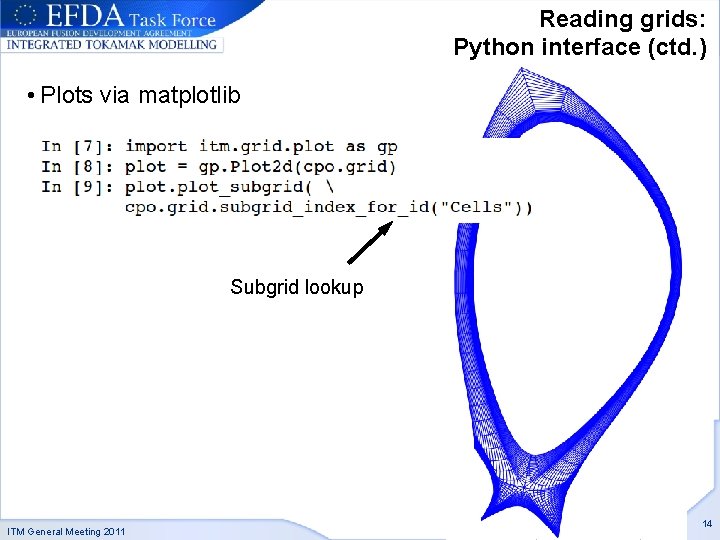 EFDA Task Force
EUROPEAN FUSION DEVELOPMENT AGREEMENT
INTEGRATED TOKAMAK MODELLING

Reading grids:
Python interface (ctd.)

• Plots via matplotlib

In [7]: import itm.grid.plot as gp
In [8]: plot = gp.Plot2d(cpo.grid)
In [9]: plot.plot_subgrid( \
cpo.grid.subgrid_index_for_id("Cells"))

Subgrid lookup

ITM General Meeting 2011

14